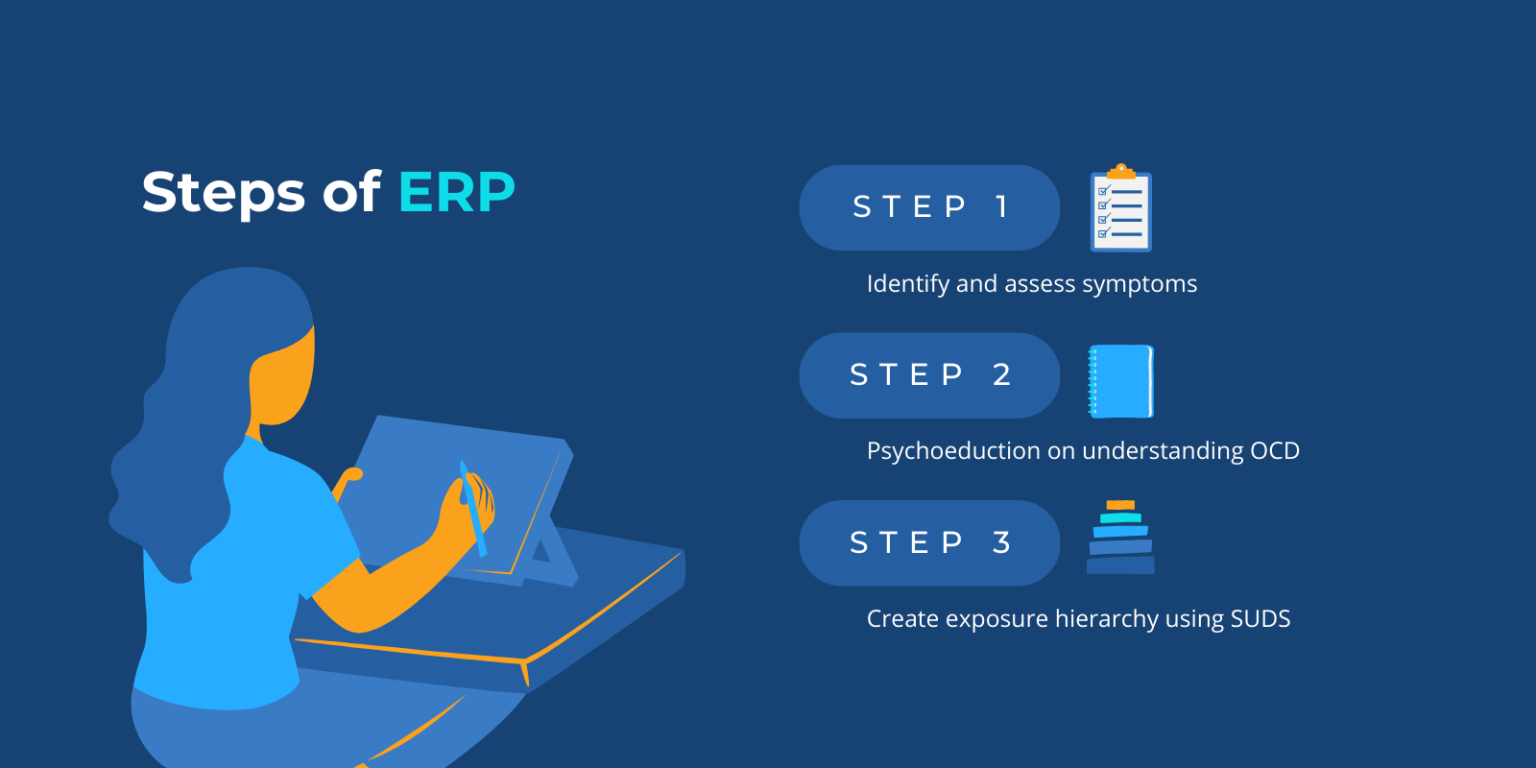 Steps of ERP

STEP 1

Identify and assess symptoms

STEP 2

Psychoeduction on understanding OCD

STEP 3

Create exposure hierarchy using SUDS